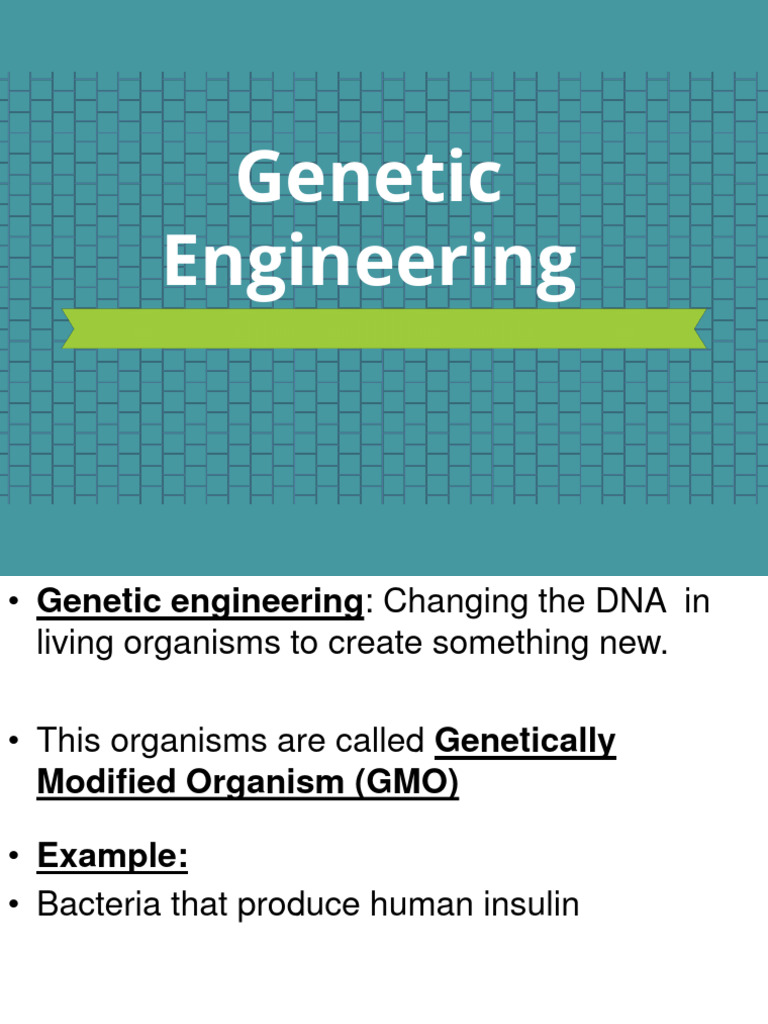 Genetic Engineering

• Genetic engineering: Changing the DNA in living organisms to create something new.

• This organisms are called Genetically Modified Organism (GMO)

• Example:
• Bacteria that produce human insulin